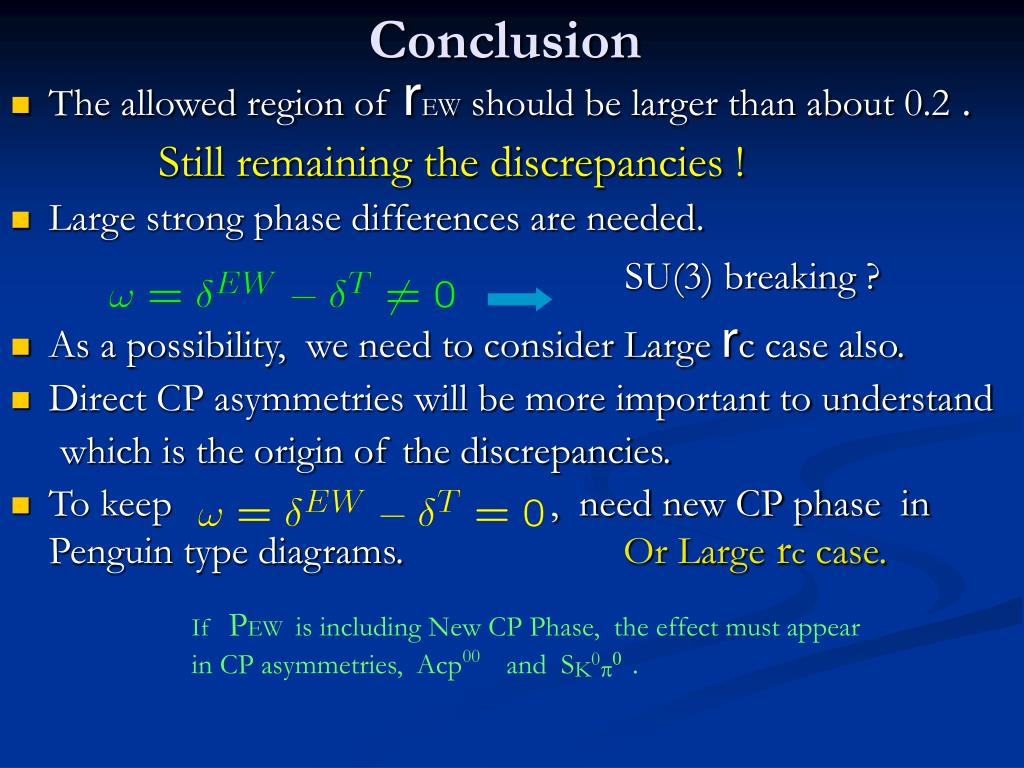 Conclusion

The allowed region of $r_{EW}$ should be larger than about 0.2 .

Still remaining the discrepancies !

Large strong phase differences are needed.

$\omega = \delta^{EW} - \delta^{T} \neq 0$ SU(3) breaking ?

As a possibility, we need to consider Large $r_C$ case also.

Direct CP asymmetries will be more important to understand which is the origin of the discrepancies.

To keep $\omega = \delta^{EW} - \delta^{T} = 0$, need new CP phase in Penguin type diagrams. Or Large $r_C$ case.

If $P_{EW}$ is including New CP Phase, the effect must appear in CP asymmetries, $Acp^{00}$ and $S_{K^0\pi^0}$ .